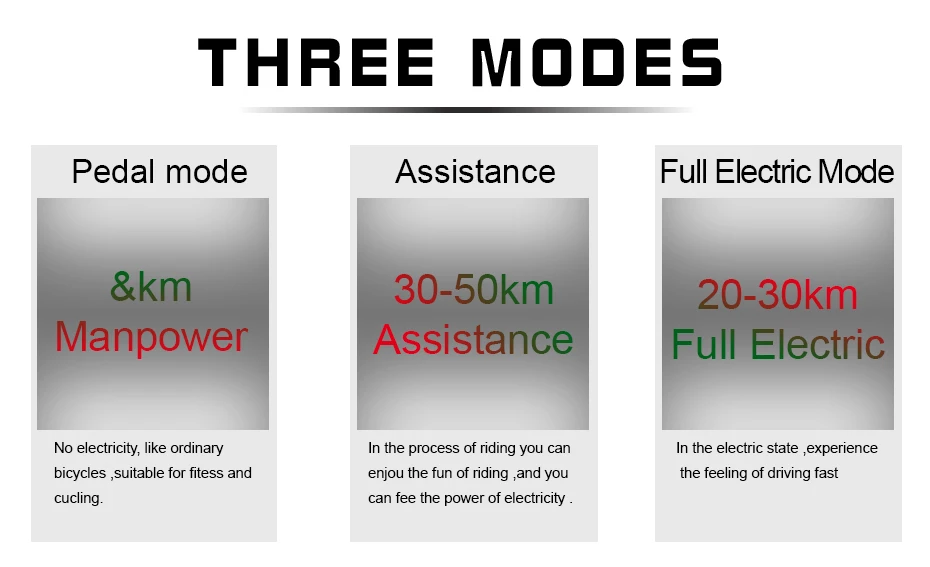 THREE MODES

Pedal mode

&km
Manpower

No electricity, like ordinary bicycles ,suitable for fitess and cucling.

Assistance

30-50km
Assistance

In the process of riding you can enjou the fun of riding ,and you can fee the power of electricity .

Full Electric Mode

20-30km
Full Electric

In the electric state ,experience the feeling of driving fast